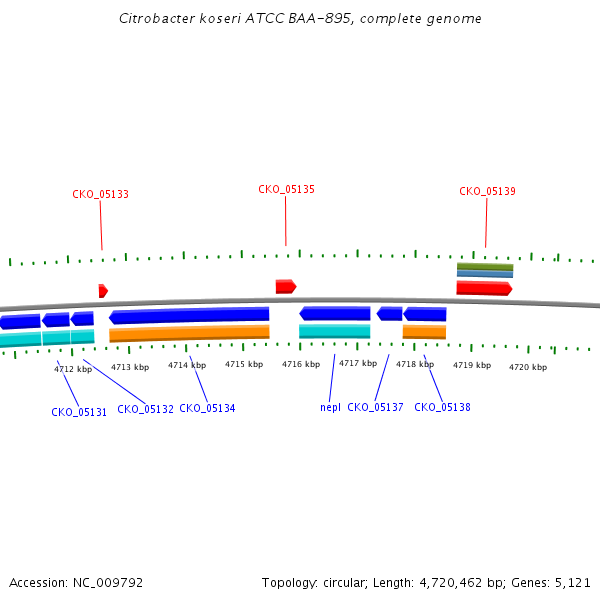 Citrobacter koseri ATCC BAA-895, complete genome

CKO_05133

CKO_05135

CKO_05139

4712 kbp

4713 kbp

4714 kbp

4715 kbp

4716 kbp

4717 kbp

4718 kbp

4719 kbp

4720 kbp

CKO_05131

CKO_05132

CKO_05134

nepI

CKO_05137

CKO_05138

Accession: NC_009792

Topology: circular; Length: 4,720,462 bp; Genes: 5,121